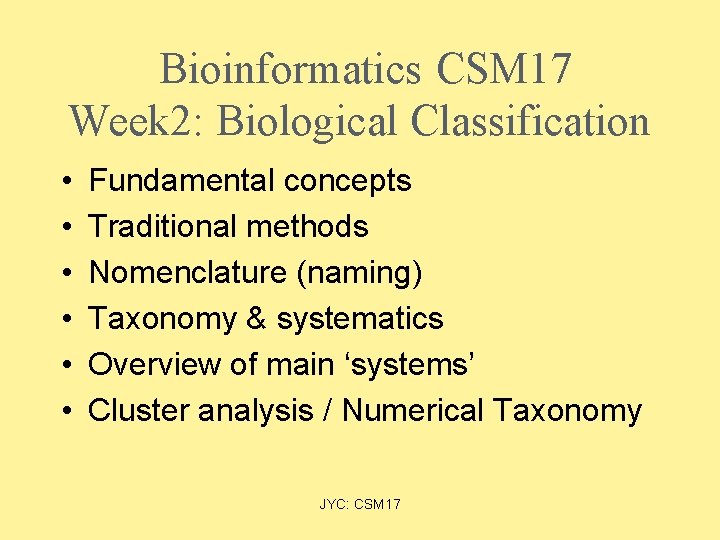 Bioinformatics CSM17
Week2: Biological Classification

• Fundamental concepts
• Traditional methods
• Nomenclature (naming)
• Taxonomy & systematics
• Overview of main ‘systems’
• Cluster analysis / Numerical Taxonomy

JYC: CSM17